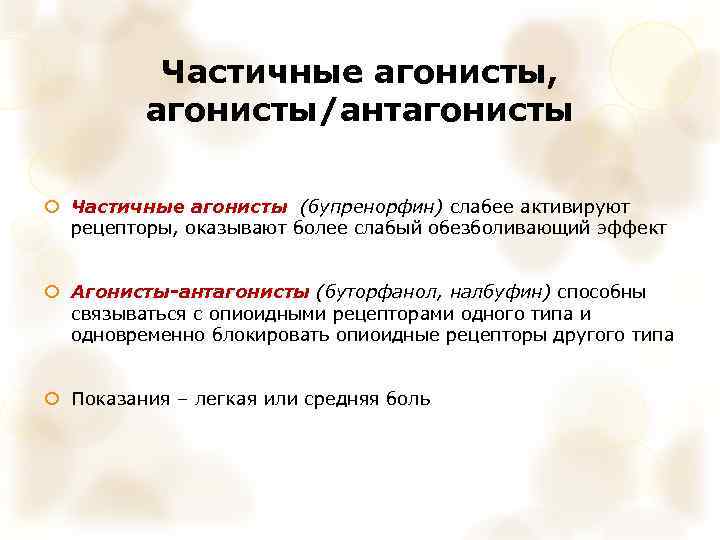 Частичные агонисты, агонисты/антагонисты

Частичные агонисты (бупренорфин) слабее активируют рецепторы, оказывают более слабый обезболивающий эффект

Агонисты-антагонисты (буторфанол, налбуфин) способны связываться с опиоидными рецепторами одного типа и одновременно блокировать опиоидные рецепторы другого типа

Показания – легкая или средняя боль